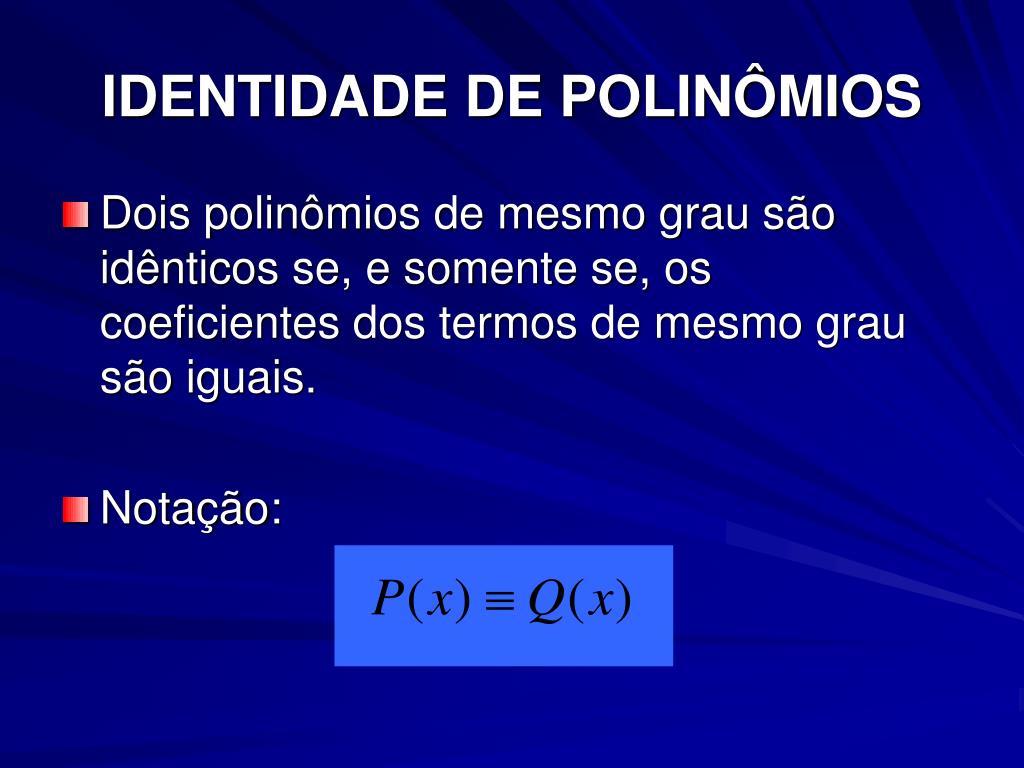 IDENTIDADE DE POLINÔMIOS

Dois polinômios de mesmo grau são idênticos se, e somente se, os coeficientes dos termos de mesmo grau são iguais.

Notação:

$P(x) \equiv Q(x)$